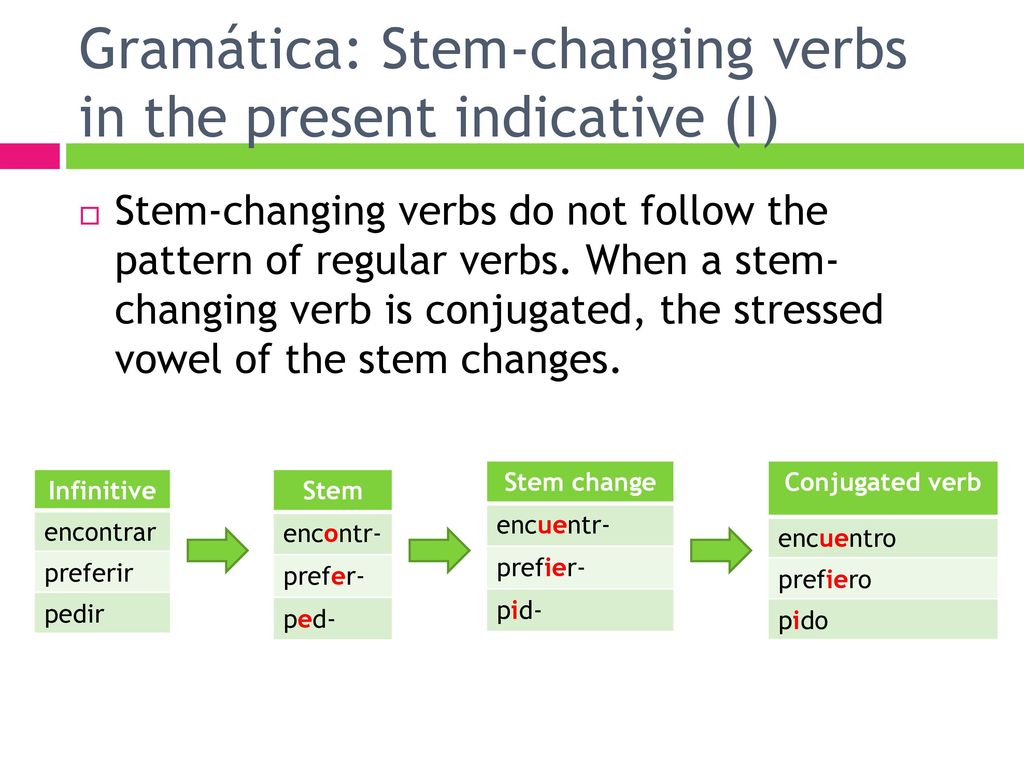 Gramática: Stem-changing verbs in the present indicative (I)

Stem-changing verbs do not follow the pattern of regular verbs. When a stem-changing verb is conjugated, the stressed vowel of the stem changes.

| Infinitive |
|---|
| encontrar |
| preferir |
| pedir |

| Stem |
|---|
| encontr- |
| prefer- |
| ped- |

| Stem change |
|---|
| encuentr- |
| prefier- |
| pid- |

| Conjugated verb |
|---|
| encuentro |
| prefiero |
| pido |